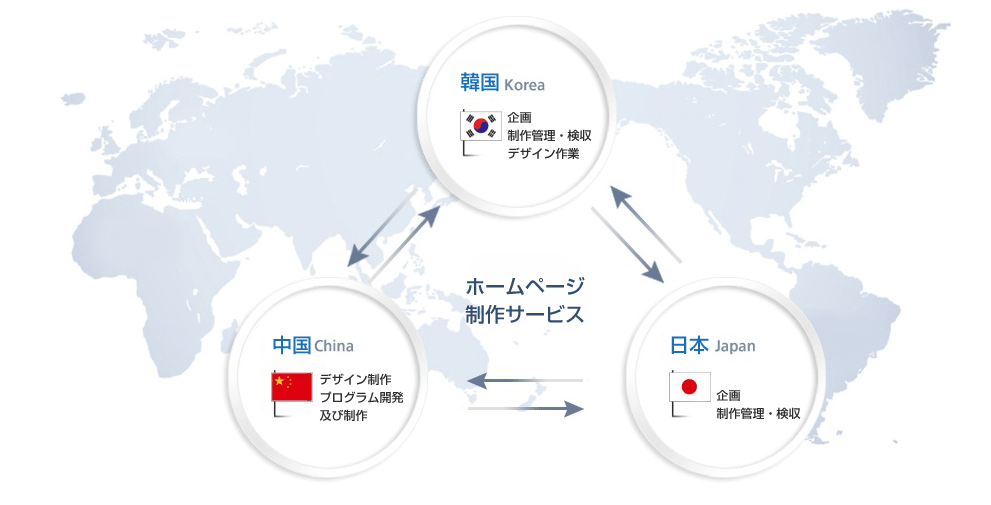 韓国 Korea

企画
制作管理・検収
デザイン作業

ホームページ
制作サービス

中国 China

デザイン制作
プログラム開発
及び制作

日本 Japan

企画
制作管理・検収